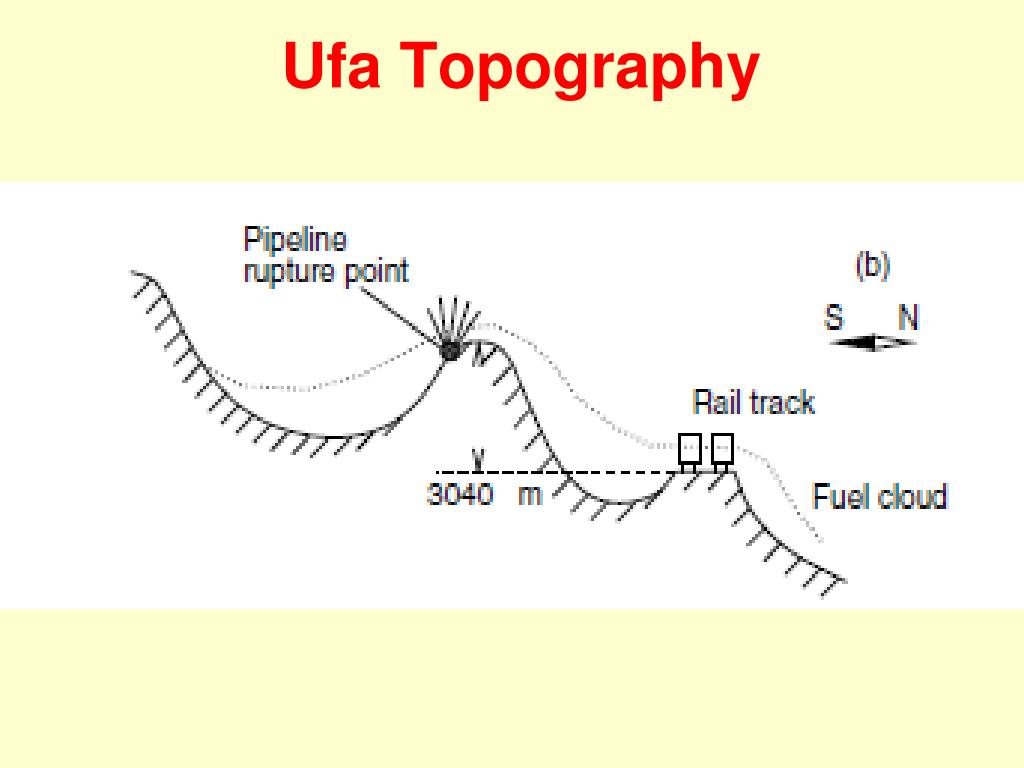 Ufa Topography

Pipeline rupture point

(b)

S N

Rail track

3040 m

Fuel cloud